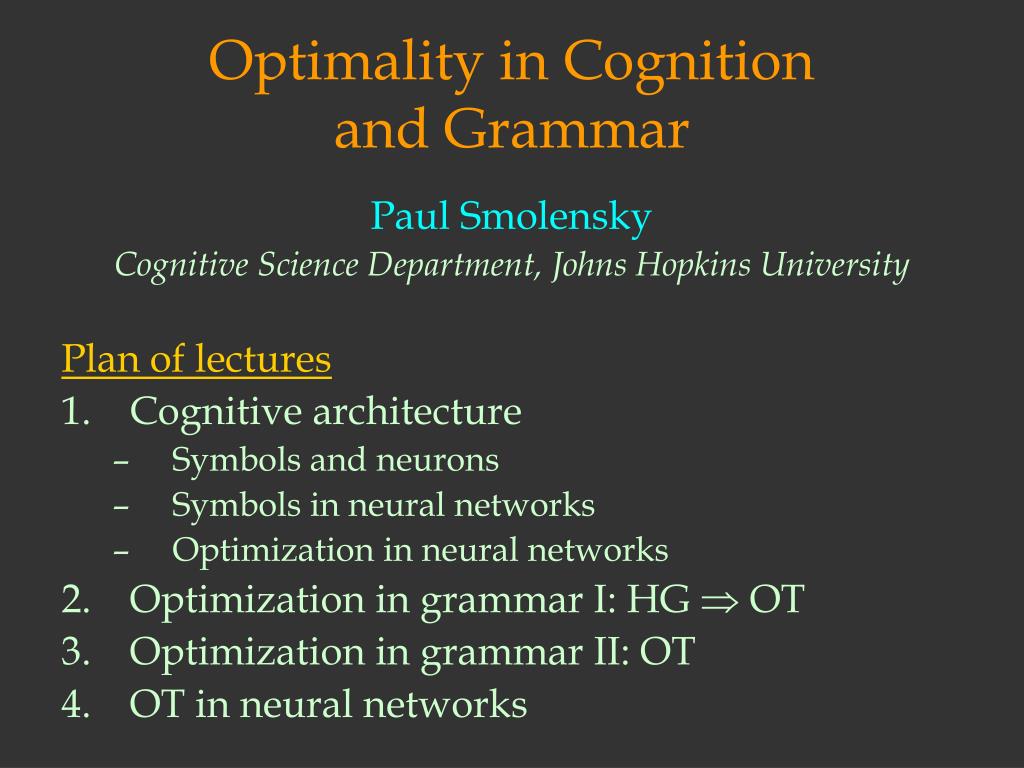 Optimality in Cognition and Grammar

Paul Smolensky
Cognitive Science Department, Johns Hopkins University

Plan of lectures
1. Cognitive architecture
– Symbols and neurons
– Symbols in neural networks
– Optimization in neural networks
2. Optimization in grammar I: HG $\Rightarrow$ OT
3. Optimization in grammar II: OT
4. OT in neural networks